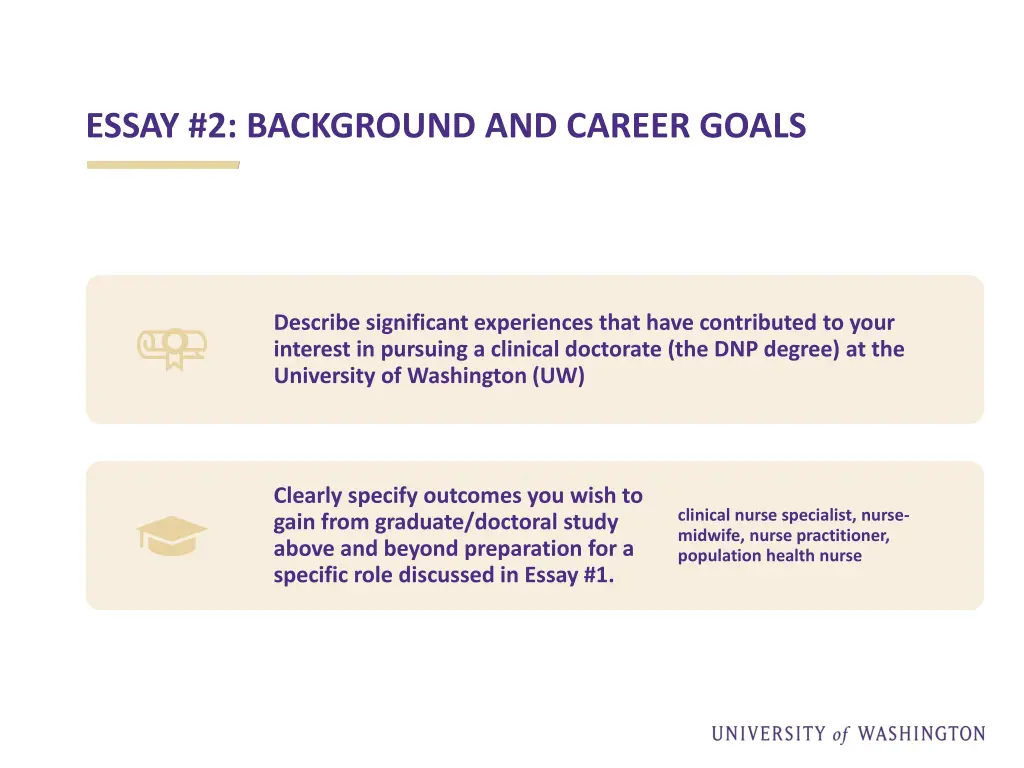 ESSAY #2: BACKGROUND AND CAREER GOALS

Describe significant experiences that have contributed to your interest in pursuing a clinical doctorate (the DNP degree) at the University of Washington (UW)

Clearly specify outcomes you wish to gain from graduate/doctoral study above and beyond preparation for a specific role discussed in Essay #1.

clinical nurse specialist, nurse-midwife, nurse practitioner, population health nurse

UNIVERSITY of WASHINGTON